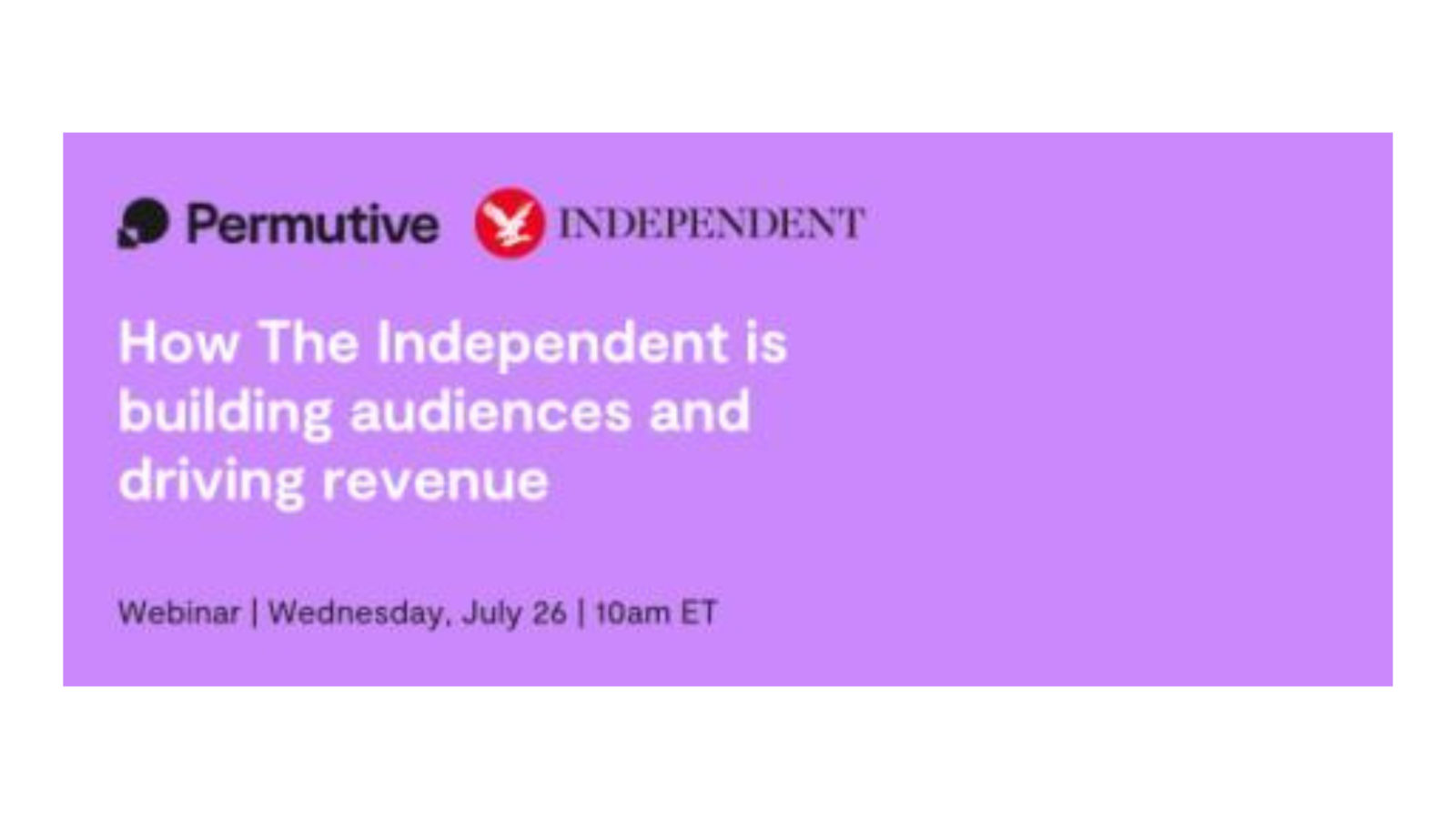 Permutive INDEPENDENT

How The Independent is building audiences and driving revenue

Webinar | Wednesday, July 26 | 10am ET